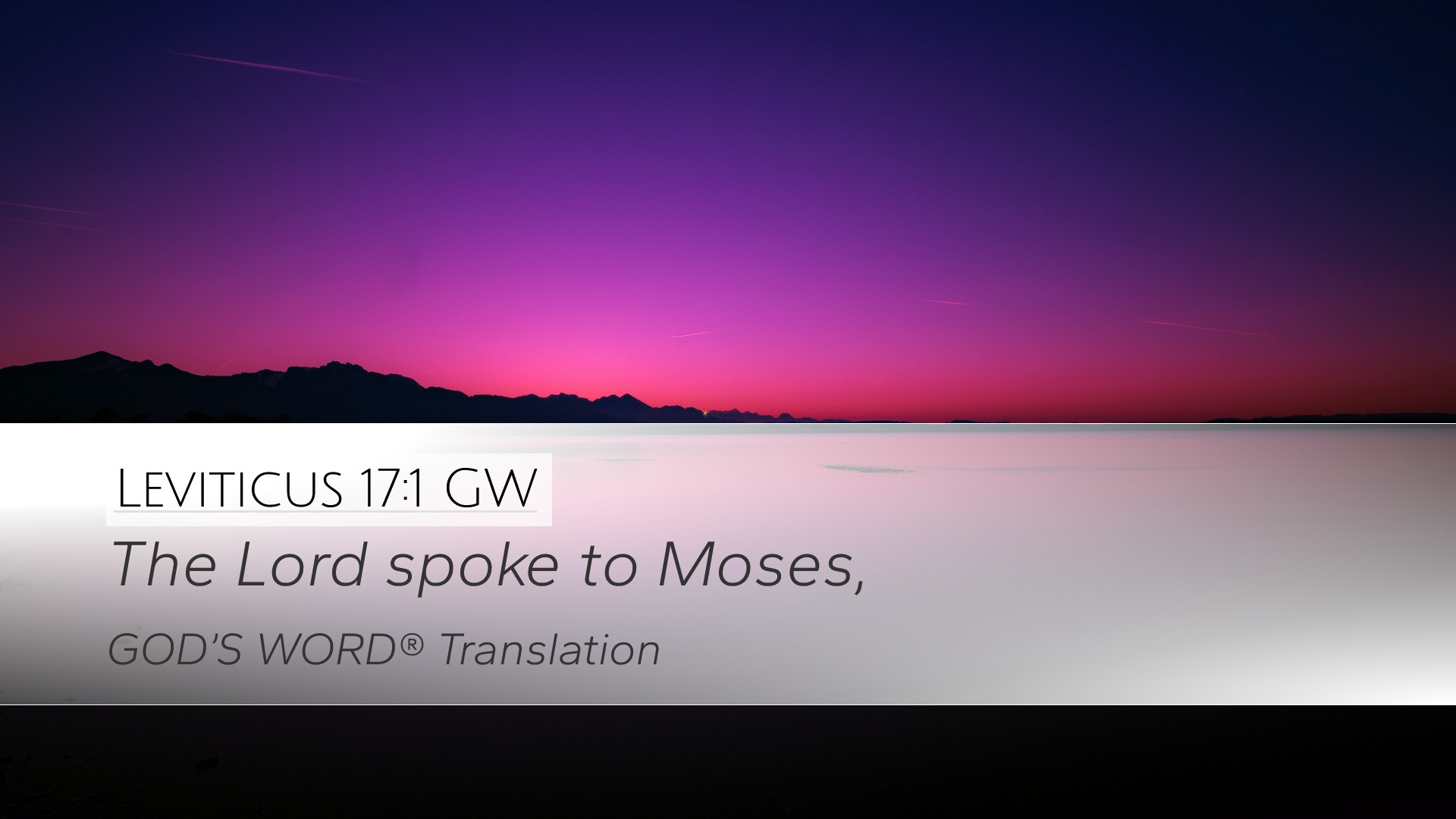 Leviticus 17:1 GW

The Lord spoke to Moses,

GOD'S WORD® Translation